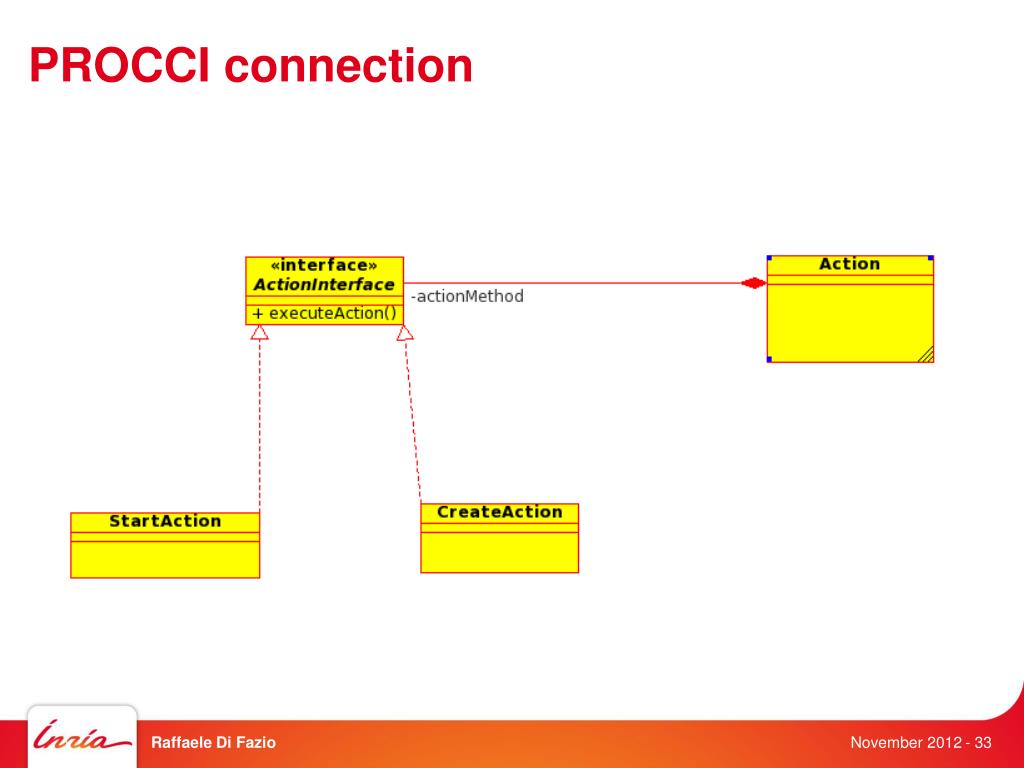 PROCCI connection

«interface»
ActionInterface

+ executeAction()

-actionMethod

Action

StartAction

CreateAction

Inria

Raffaele Di Fazio

November 2012 - 33